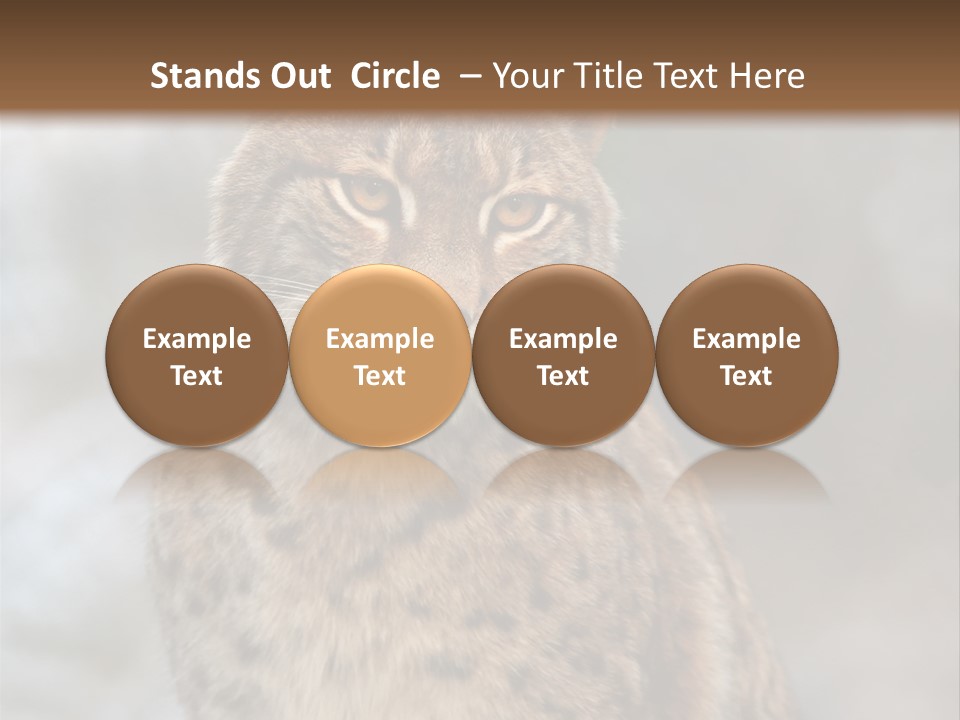 Stands Out Circle – Your Title Text Here

Example Text

Example Text

Example Text

Example Text